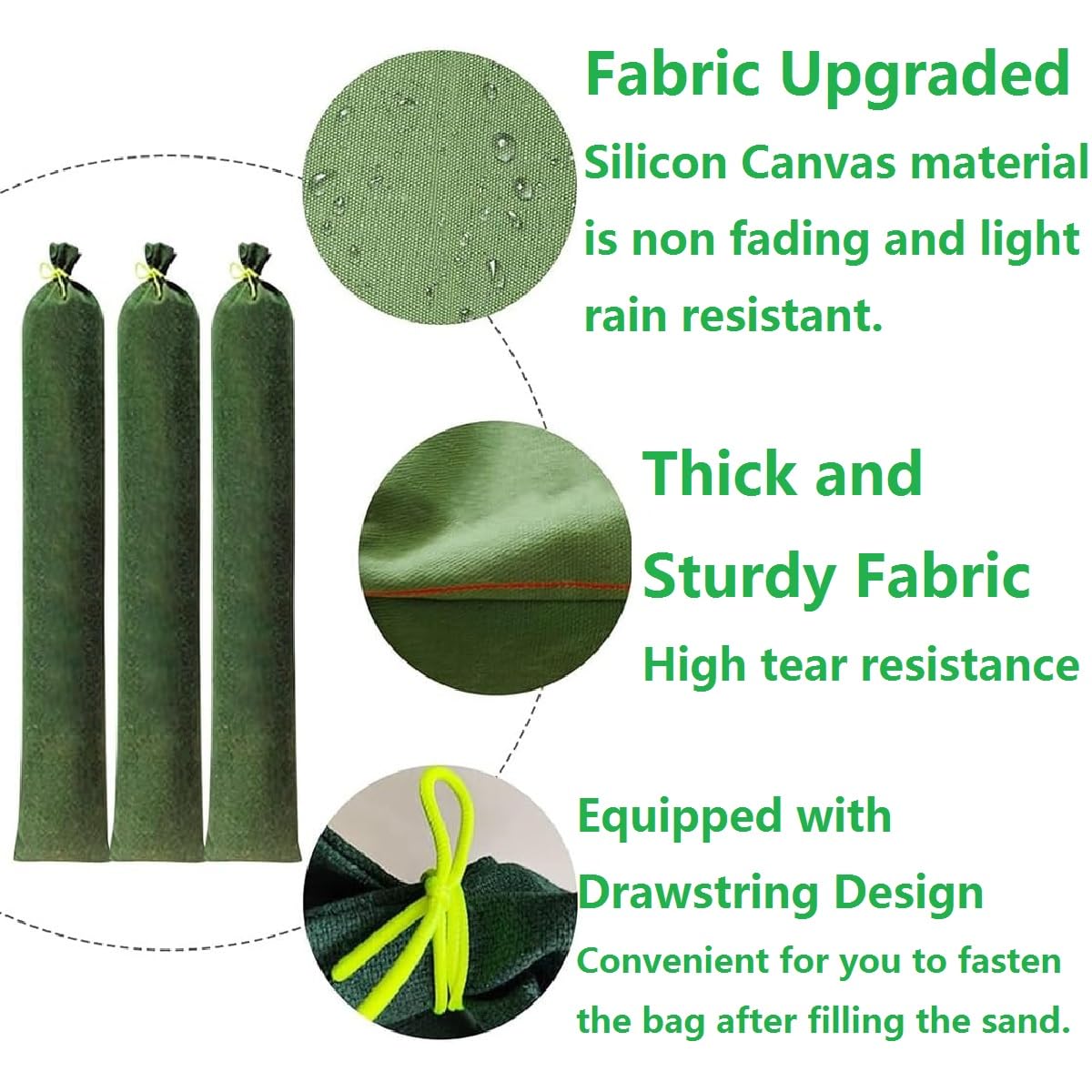 Fabric Upgraded
Silicon Canvas material is non fading and light rain resistant.

Thick and Sturdy Fabric
High tear resistance

Equipped with Drawstring Design
Convenient for you to fasten the bag after filling the sand.